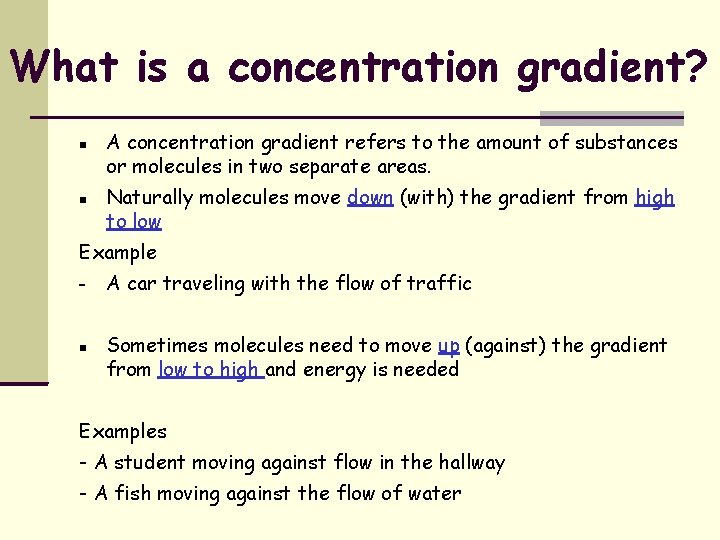 What is a concentration gradient?

- A concentration gradient refers to the amount of substances or molecules in two separate areas.
- Naturally molecules move down (with) the gradient from high to low

Example
- A car traveling with the flow of traffic

- Sometimes molecules need to move up (against) the gradient from low to high and energy is needed

Examples
- A student moving against flow in the hallway
- A fish moving against the flow of water